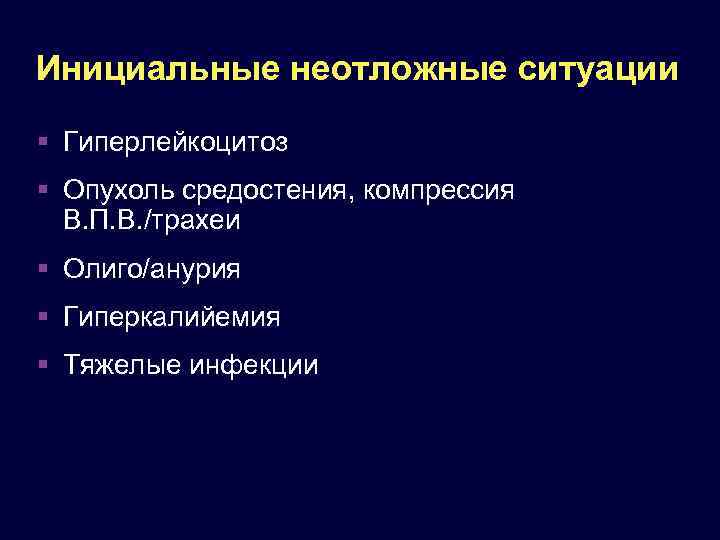 Инициальные неотложные ситуации

▪ Гиперлейкоцитоз

▪ Опухоль средостения, компрессия В.П.В./трахеи

▪ Олиго/анурия

▪ Гиперкалийемия

▪ Тяжелые инфекции